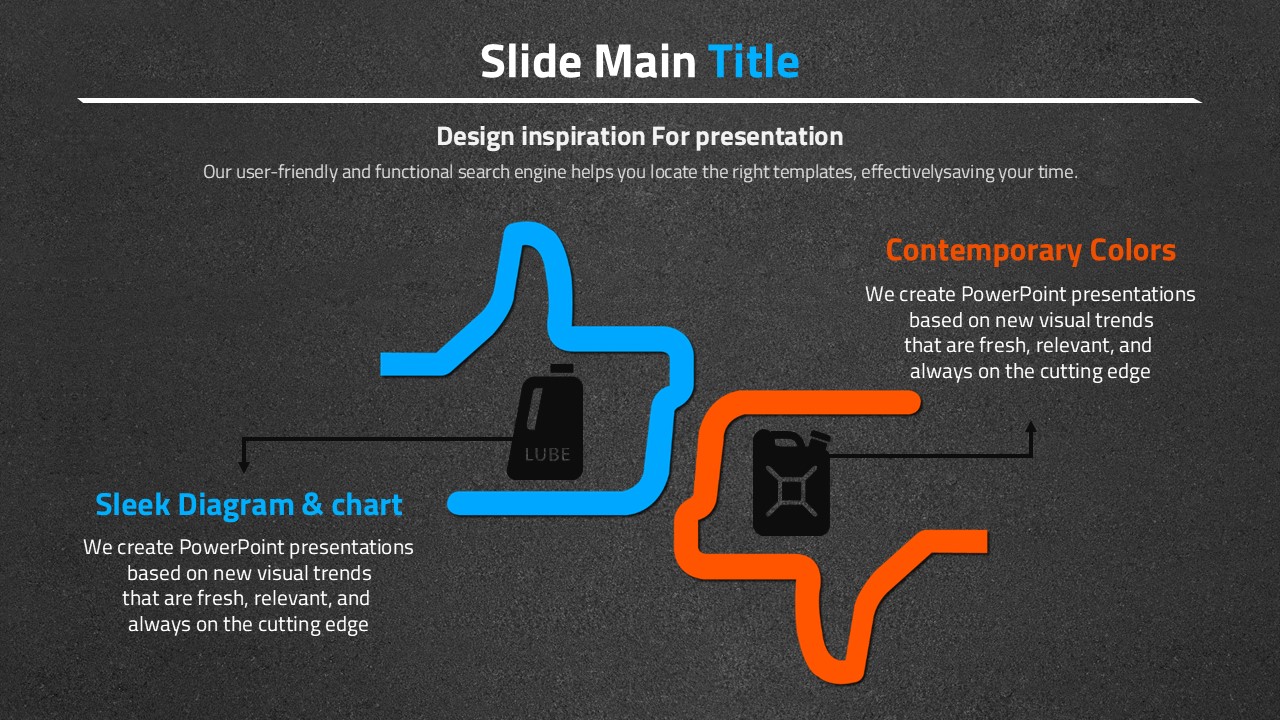 Slide Main Title

Design inspiration For presentation

Our user-friendly and functional search engine helps you locate the right templates, effectivelysaving your time.

Contemporary Colors

We create PowerPoint presentations based on new visual trends that are fresh, relevant, and always on the cutting edge

LUBE

Sleek Diagram & chart

We create PowerPoint presentations based on new visual trends that are fresh, relevant, and always on the cutting edge